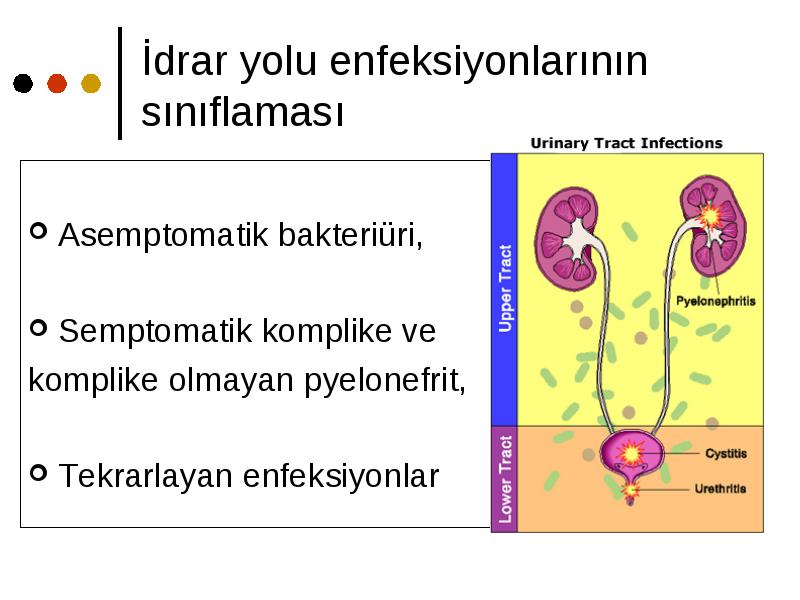 İdrar yolu enfeksiyonlarının sınıflaması

Asemptomatik bakteriüri,

Semptomatik komplike ve komplike olmayan pyelonefrit,

Tekrarlayan enfeksiyonlar

Urinary Tract Infections

Upper Tract

Lower Tract

Pyelonephritis

Cystitis

Urethritis